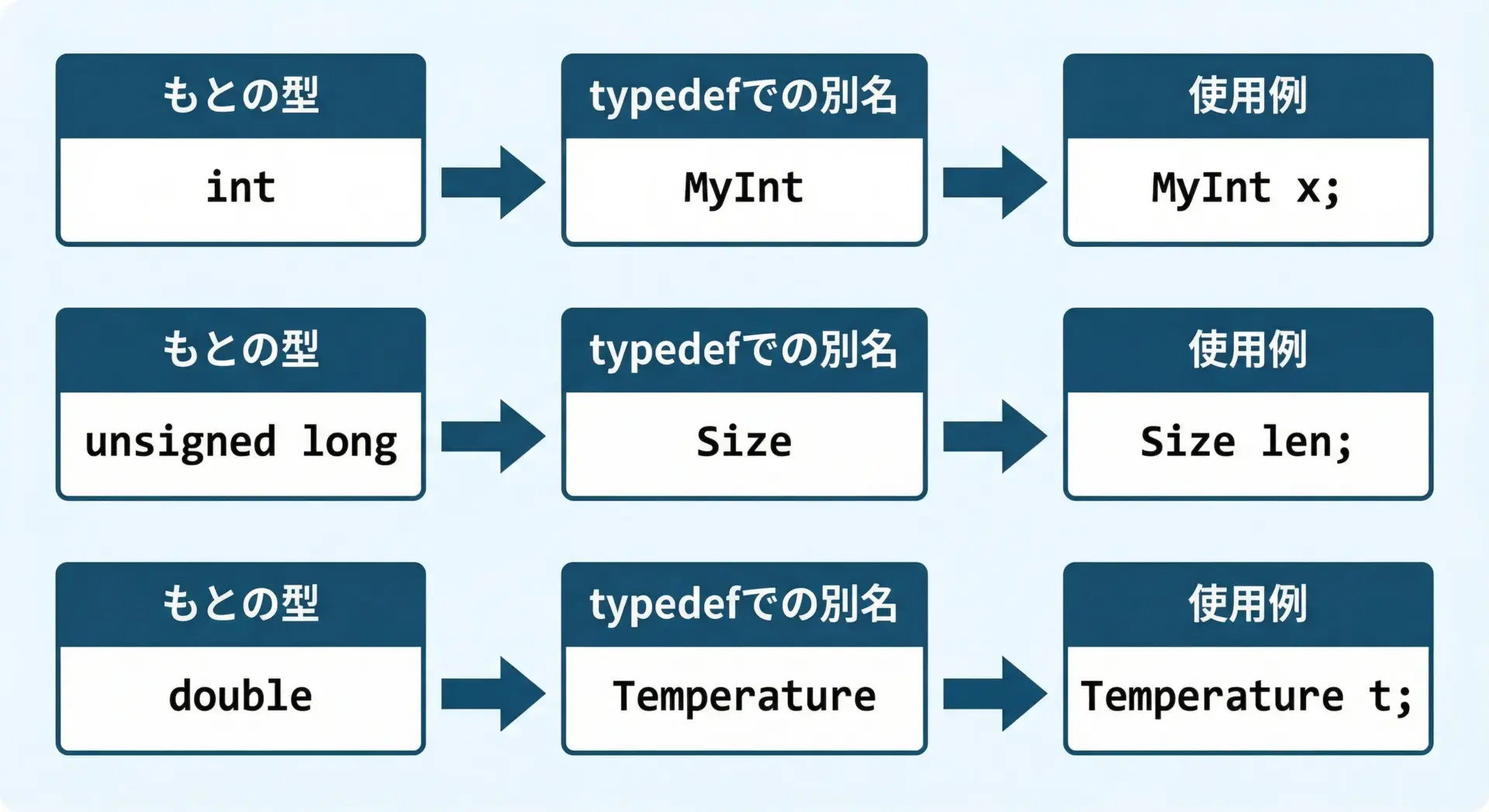 もとの型
int

typedefでの別名
MyInt

使用例
MyInt x;

もとの型
unsigned long

typedefでの別名
Size

使用例
Size len;

もとの型
double

typedefでの別名
Temperature

使用例
Temperature t;